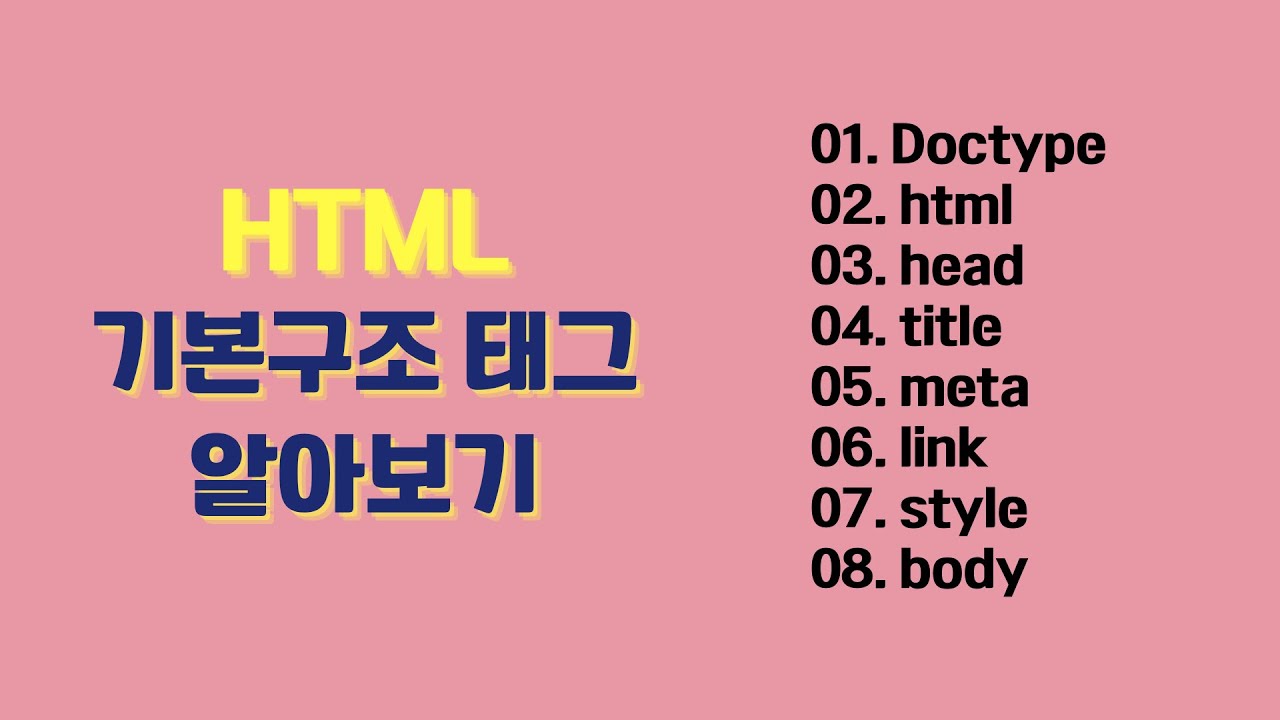 HTML
기본구조 태그
알아보기

01. Doctype
02. html
03. head
04. title
05. meta
06. link
07. style
08. body